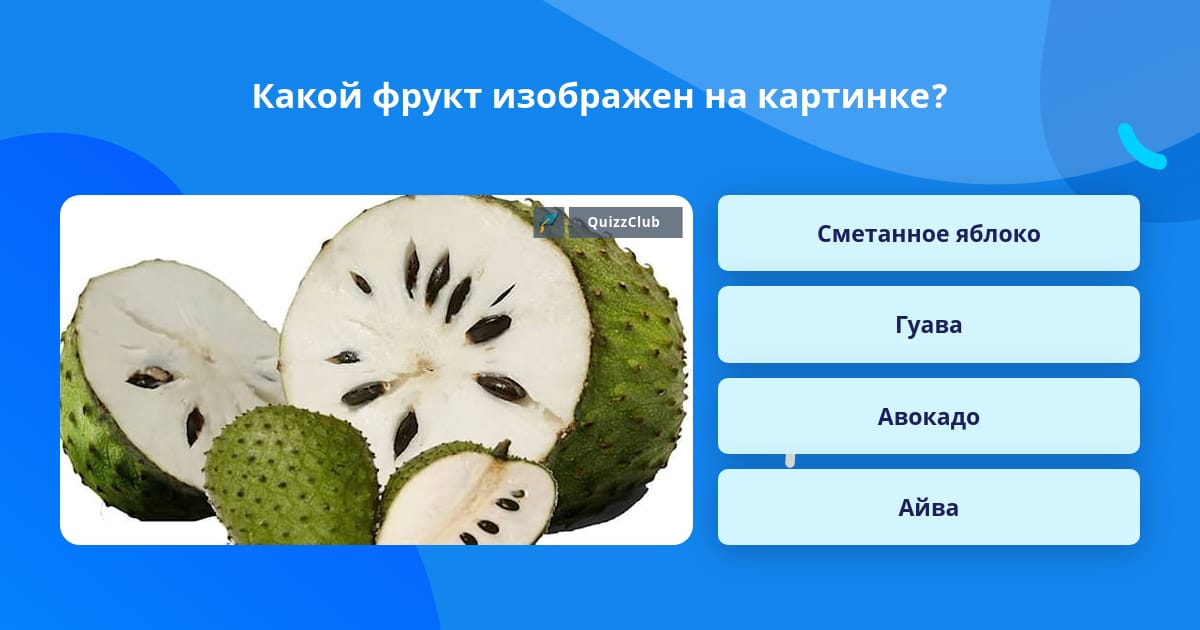 Какой фрукт изображен на картинке?

QuizzClub

Сметанное яблоко

Гуава

Авокадо

Айва